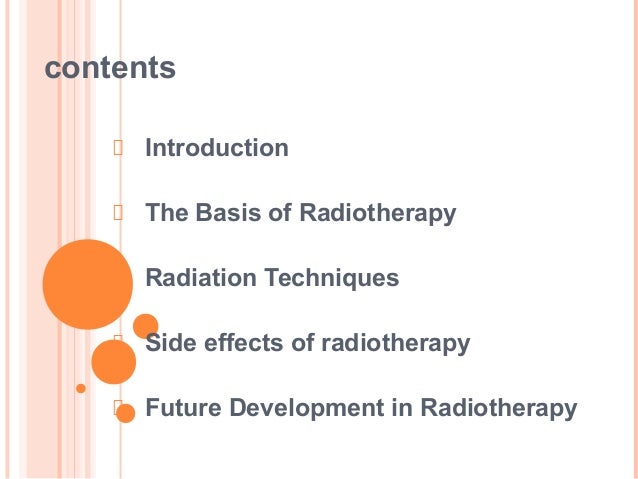 contents

Introduction

The Basis of Radiotherapy

Radiation Techniques

Side effects of radiotherapy

Future Development in Radiotherapy